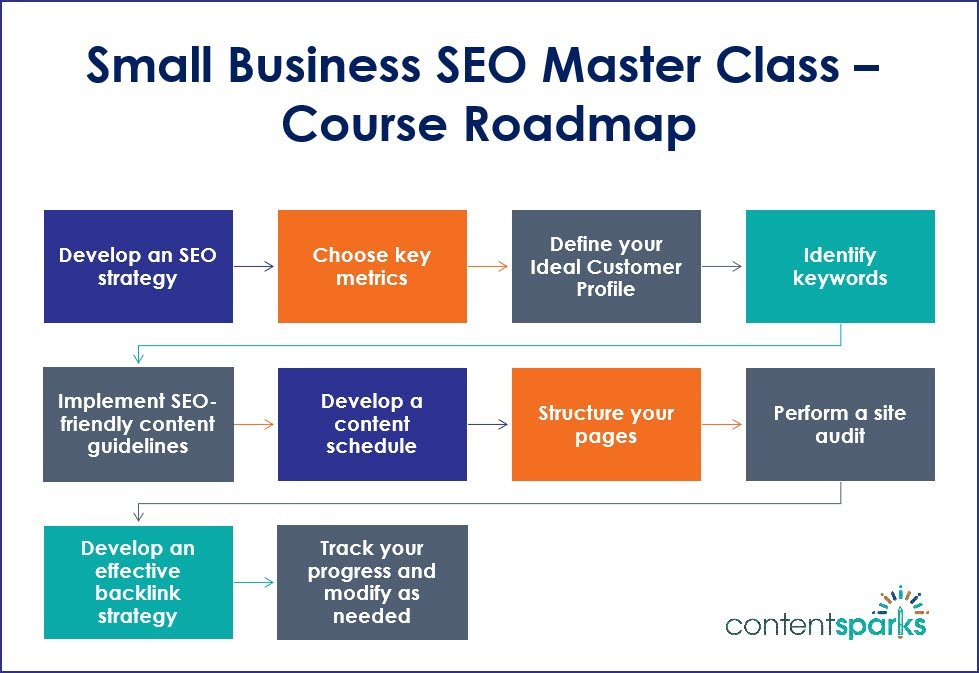 Small Business SEO Master Class – Course Roadmap

Develop an SEO strategy

Choose key metrics

Define your Ideal Customer Profile

Identify keywords

Implement SEO-friendly content guidelines

Develop a content schedule

Structure your pages

Perform a site audit

Develop an effective backlink strategy

Track your progress and modify as needed

contentsparks